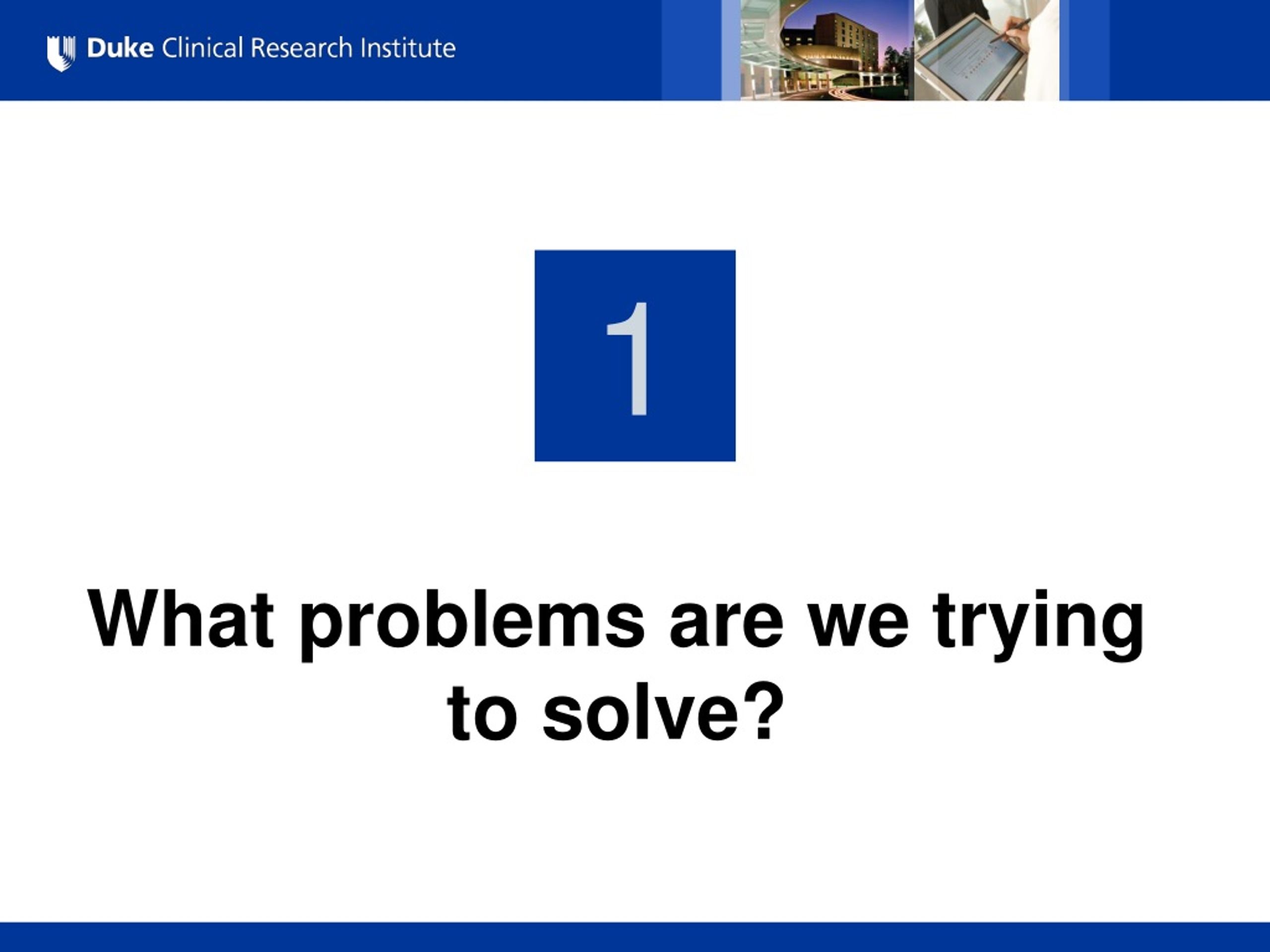 Duke Clinical Research Institute

1

What problems are we trying to solve?